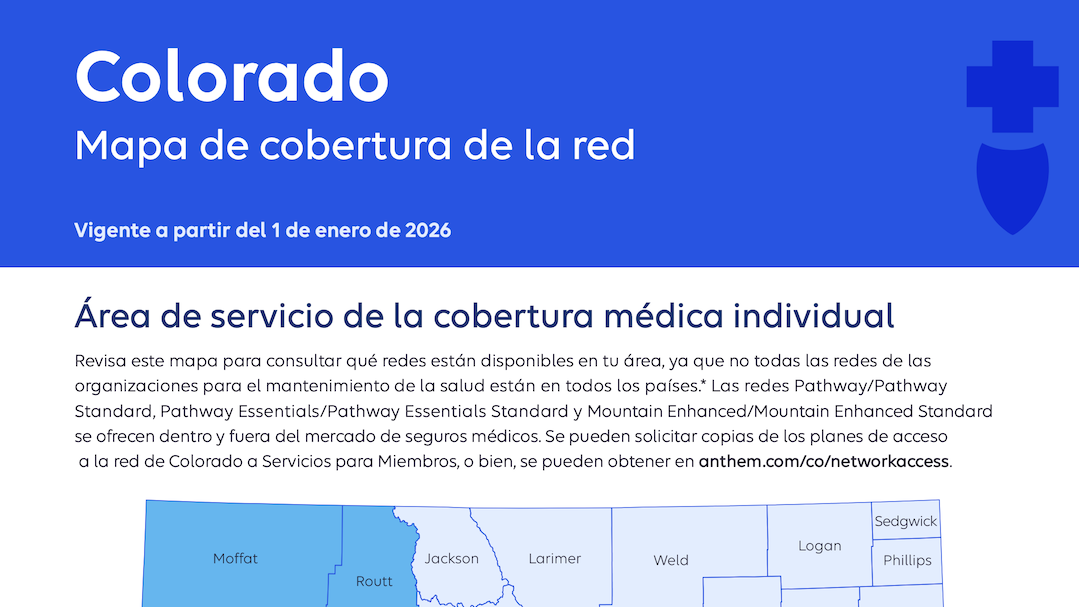 Colorado
Mapa de cobertura de la red

Vigente a partir del 1 de enero de 2026

Área de servicio de la cobertura médica individual

Revisa este mapa para consultar qué redes están disponibles en tu área, ya que no todas las redes de las organizaciones para el mantenimiento de la salud están en todos los países.* Las redes Pathway/Pathway Standard, Pathway Essentials/Pathway Essentials Standard y Mountain Enhanced/Mountain Enhanced Standard se ofrecen dentro y fuera del mercado de seguros médicos. Se pueden solicitar copias de los planes de acceso a la red de Colorado a Servicios para Miembros, o bien, se pueden obtener en anthem.com/co/networkaccess.

Moffat
Routt
Jackson
Larimer
Weld
Logan
Sedgwick
Phillips